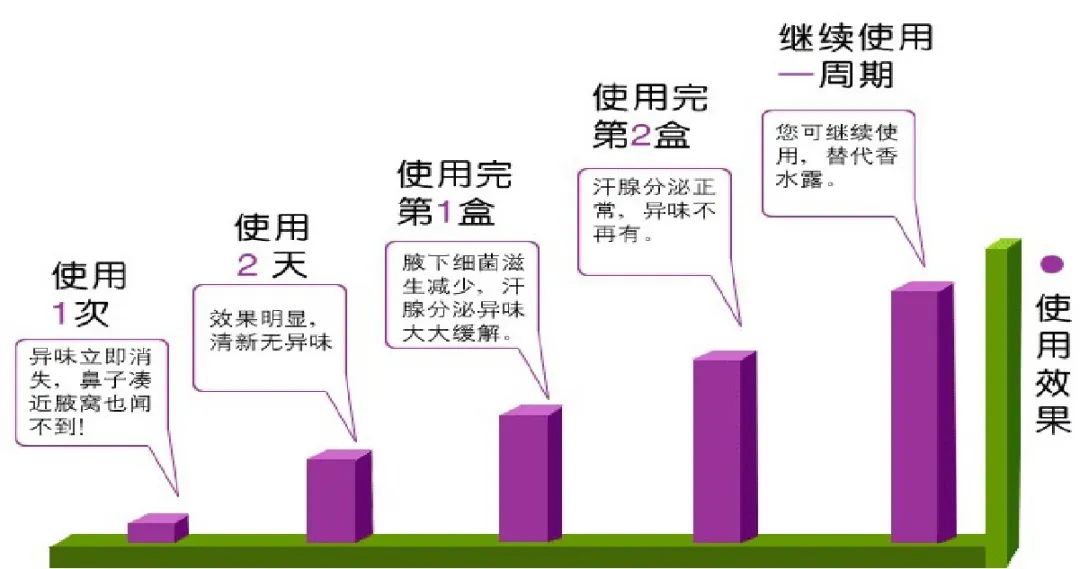 使用
1次

异味立即消失，鼻子凑近腋窝也闻不到!

使用
2 天

效果明显，清新无异味

使用完
第1盒

腋下细菌滋生减少，汗腺分泌异味大大缓解。

使用完
第2盒

汗腺分泌正常，异味不再有。

继续使用
一周期

您可继续使用，替代香水露。

使用效果